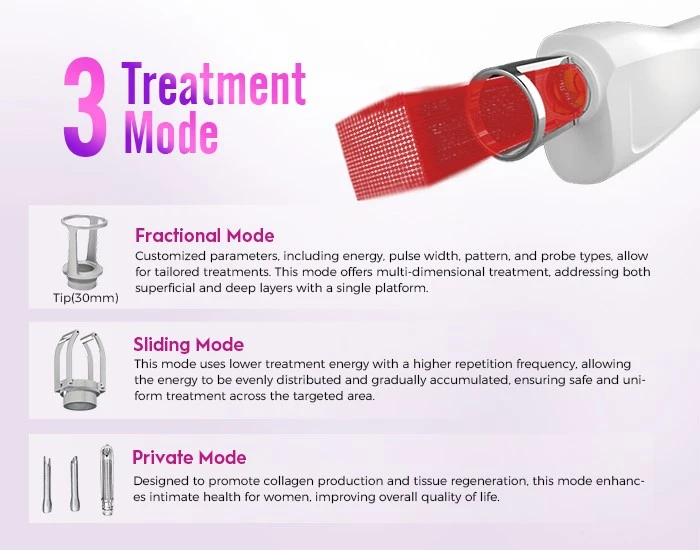 3 Treatment Mode

Tip(30mm)

Fractional Mode
Customized parameters, including energy, pulse width, pattern, and probe types, allow for tailored treatments. This mode offers multi-dimensional treatment, addressing both superficial and deep layers with a single platform.

Sliding Mode
This mode uses lower treatment energy with a higher repetition frequency, allowing the energy to be evenly distributed and gradually accumulated, ensuring safe and uniform treatment across the targeted area.

Private Mode
Designed to promote collagen production and tissue regeneration, this mode enhances intimate health for women, improving overall quality of life.